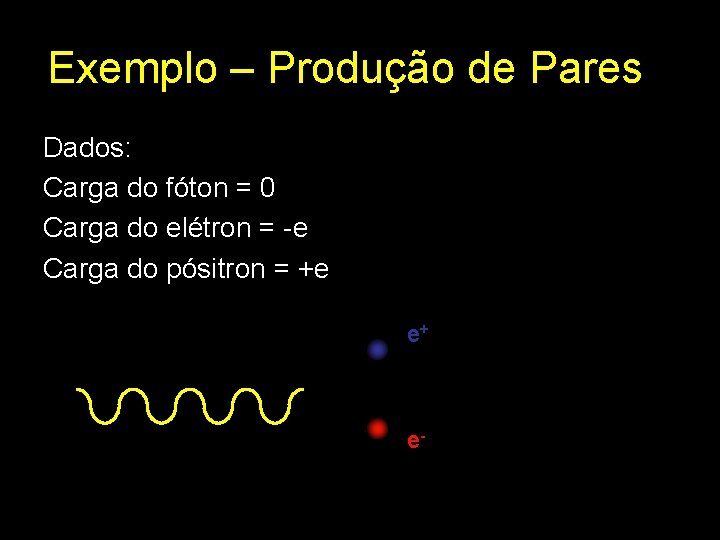 Exemplo – Produção de Pares

Dados:
Carga do fóton = 0
Carga do elétron = -e
Carga do pósitron = +e

$e^+$

$e^-$